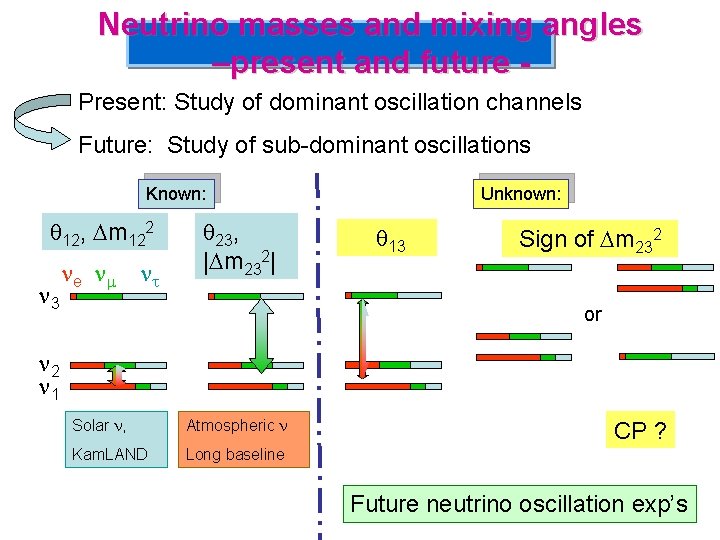 Neutrino masses and mixing angles –present and future -

Present: Study of dominant oscillation channels

Future: Study of sub-dominant oscillations

Known:

$\theta_{12}$, $\Delta m_{12}^2$

$\theta_{23}$, $|\Delta m_{23}^2|$

$\nu_e$ $\nu_\mu$ $\nu_\tau$

$\nu_3$

$\nu_2$

$\nu_1$

Solar $\nu$, KamLAND

Atmospheric $\nu$ Long baseline

Unknown:

$\theta_{13}$

Sign of $\Delta m_{23}^2$

or

CP ?

Future neutrino oscillation exp's